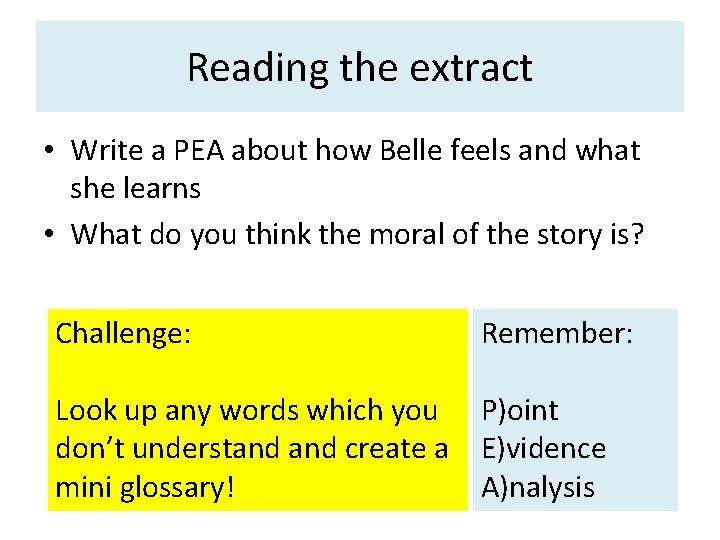 Reading the extract

• Write a PEA about how Belle feels and what she learns
• What do you think the moral of the story is?

Challenge:

Look up any words which you don't understand and create a mini glossary!

Remember:

P)oint
E)vidence
A)nalysis